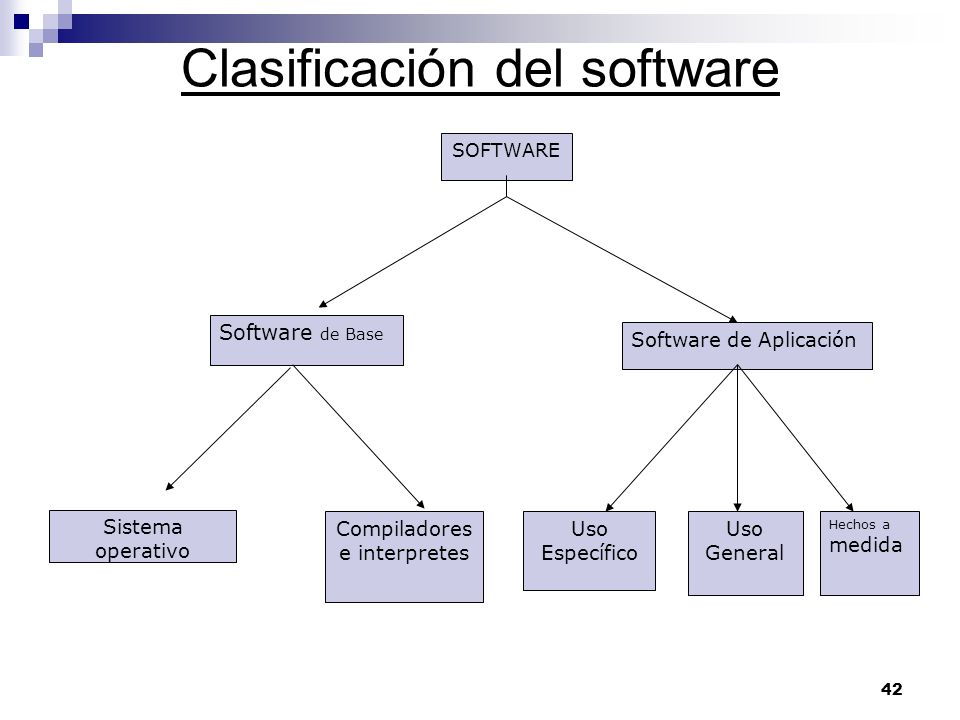 Clasificación del software

SOFTWARE

Software de Base

Software de Aplicación

Sistema operativo

Compiladores e interpretes

Uso Específico

Uso General

Hechos a medida

42